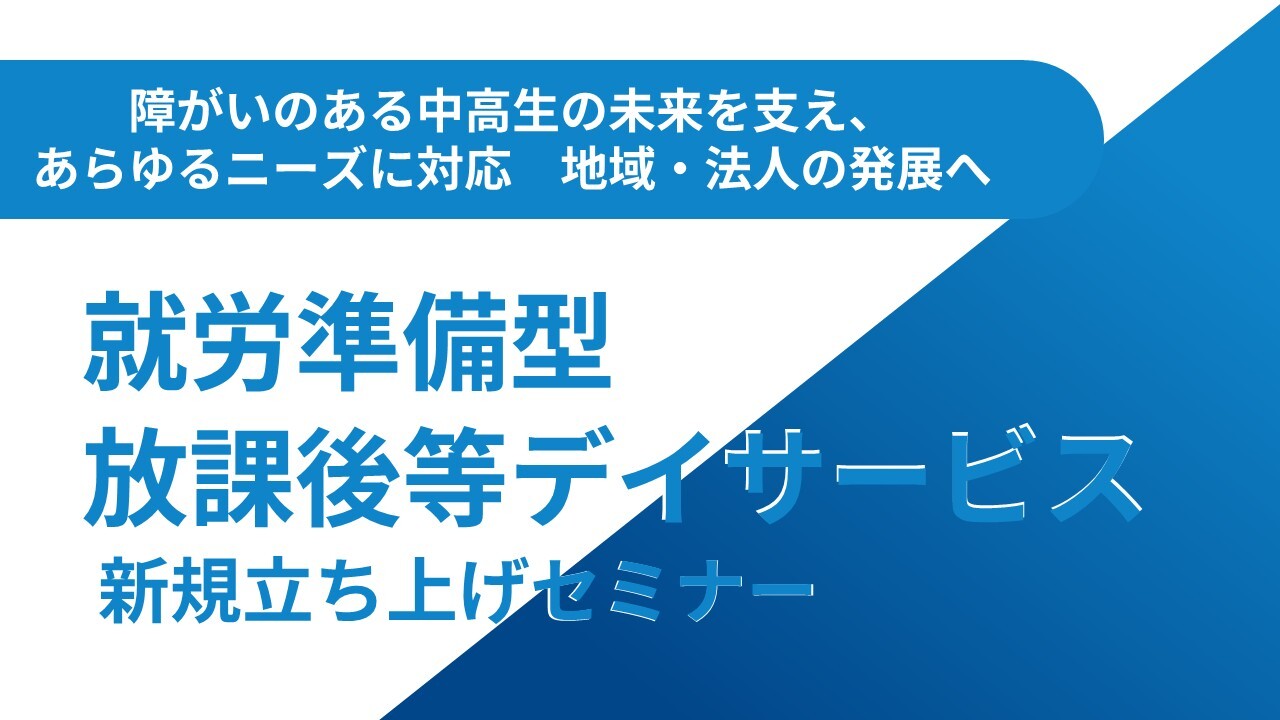 障がいのある中高生の未来を支え、
あらゆるニーズに対応　地域・法人の発展へ

就労準備型
放課後等デイサービス
新規立ち上げセミナー